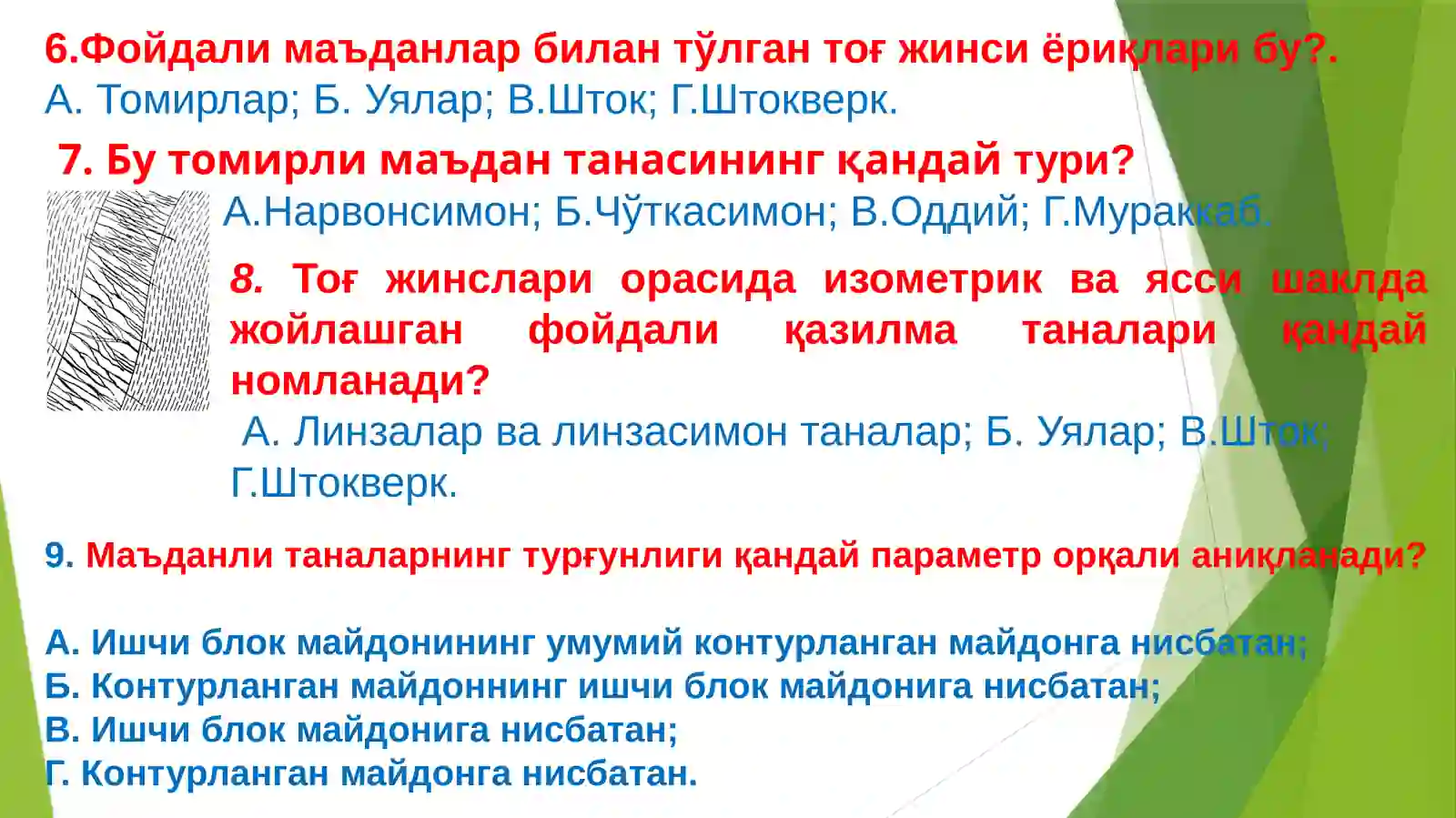 6.Фойдали маъданлар билан тўлган тоғ жинси ёриқлари бу?.
А. Томирлар; Б. Уялар; В.Шток; Г.Штокверк.

7. Бу томирли маъдан танасининг қандай тури?
А.Нарвонсимон; Б.Чўткасимон; В.Оддий; Г.Мураккаб.

8. Тоғ жинслари орасида изометрик ва ясси шаклда жойлашган фойдали қазилма таналари қандай номланади?
А. Линзалар ва линзасимон таналар; Б. Уялар; В.Шток; Г.Штокверк.

9. Маъданли таналарнинг турғунлиги қандай параметр орқали аниқланади?

А. Ишчи блок майдонининг умумий контурланган майдонга нисбатан;
Б. Контурланган майдоннинг ишчи блок майдонига нисбатан;
В. Ишчи блок майдонига нисбатан;
Г. Контурланган майдонга нисбатан.